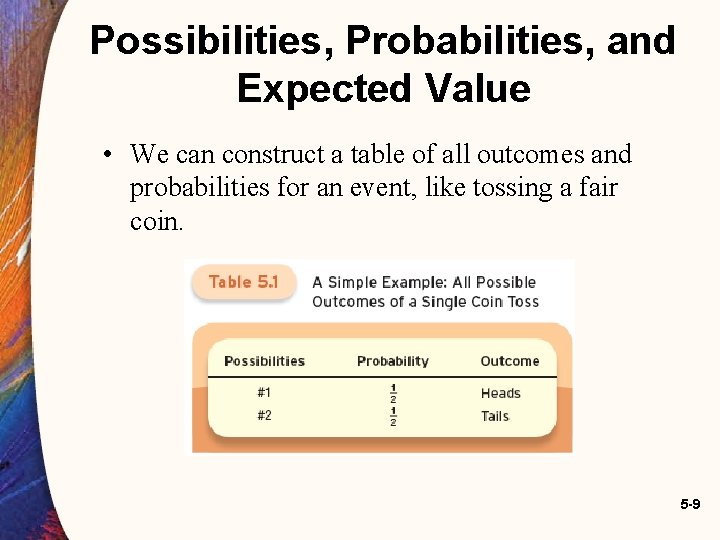 Possibilities, Probabilities, and Expected Value

• We can construct a table of all outcomes and probabilities for an event, like tossing a fair coin.

Table 5.1 A Simple Example: All Possible Outcomes of a Single Coin Toss

| Possibilities | Probability | Outcome |
|---|---|---|
| #1 | $\frac{1}{2}$ | Heads |
| #2 | $\frac{1}{2}$ | Tails |

5-9